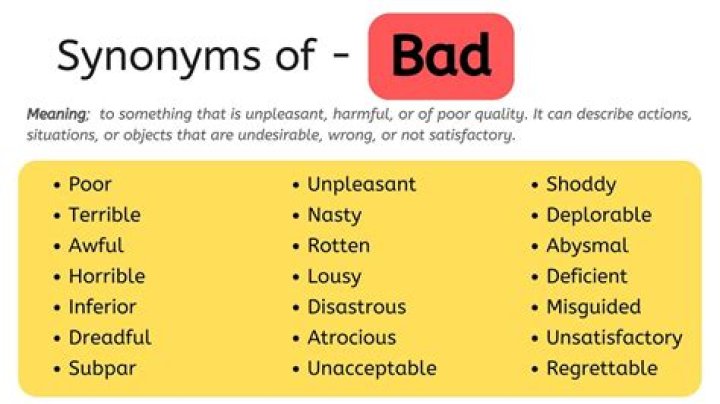 Synonyms of - Bad

Meaning; to something that is unpleasant, harmful, or of poor quality. It can describe actions, situations, or objects that are undesirable, wrong, or not satisfactory.

• Poor
• Terrible
• Awful
• Horrible
• Inferior
• Dreadful
• Subpar

• Unpleasant
• Nasty
• Rotten
• Lousy
• Disastrous
• Atrocious
• Unacceptable

• Shoddy
• Deplorable
• Abysmal
• Deficient
• Misguided
• Unsatisfactory
• Regrettable